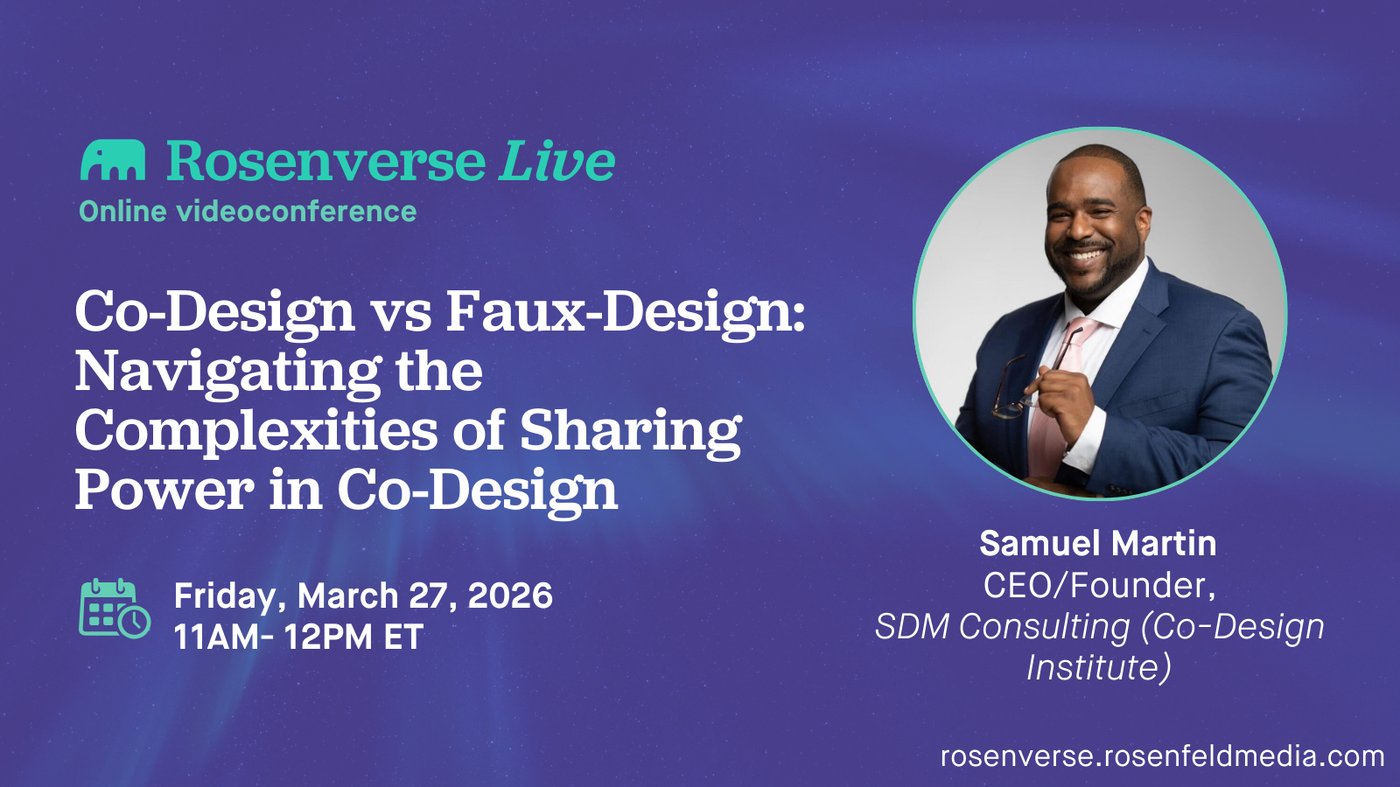 Rosenverse Live
Online videoconference

Co-Design vs Faux-Design: Navigating the Complexities of Sharing Power in Co-Design

Friday, March 27, 2026
11AM- 12PM ET

Samuel Martin
CEO/Founder,
SDM Consulting (Co-Design Institute)

rosenverse.rosenfeldmedia.com